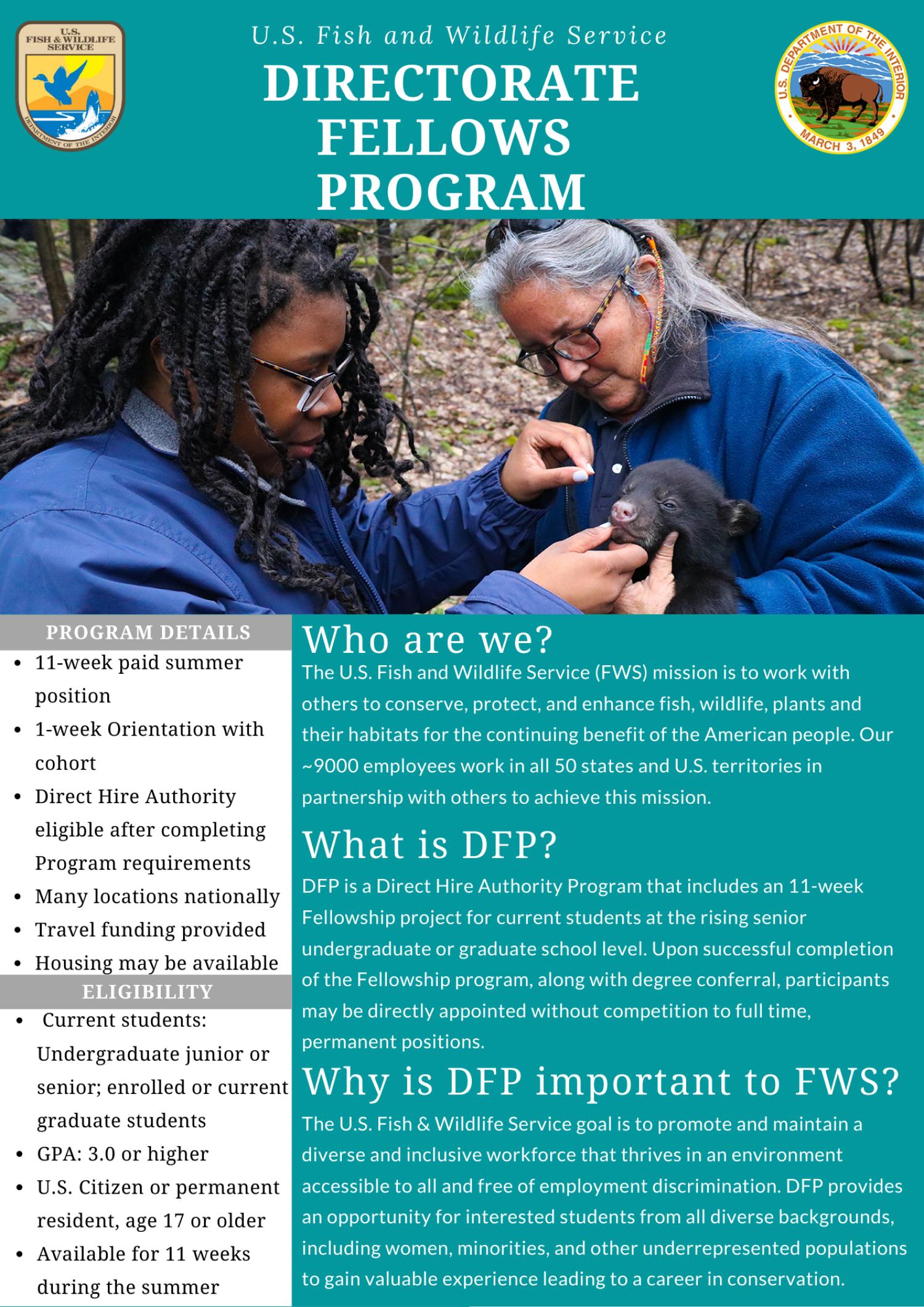 U.S. FISH & WILDLIFE SERVICE

DEPARTMENT OF THE INTERIOR

U.S. Fish and Wildlife Service

DIRECTORATE FELLOWS PROGRAM

U.S. DEPARTMENT OF THE INTERIOR

MARCH 3, 1849

PROGRAM DETAILS

- 11-week paid summer position
- 1-week Orientation with cohort
- Direct Hire Authority eligible after completing Program requirements
- Many locations nationally
- Travel funding provided
- Housing may be available

ELIGIBILITY

- Current students: Undergraduate junior or senior; enrolled or current graduate students
- GPA: 3.0 or higher
- U.S. Citizen or permanent resident, age 17 or older
- Available for 11 weeks during the summer

Who are we?

The U.S. Fish and Wildlife Service (FWS) mission is to work with others to conserve, protect, and enhance fish, wildlife, plants and their habitats for the continuing benefit of the American people. Our ~9000 employees work in all 50 states and U.S. territories in partnership with others to achieve this mission.

What is DFP?

DFP is a Direct Hire Authority Program that includes an 11-week Fellowship project for current students at the rising senior undergraduate or graduate school level. Upon successful completion of the Fellowship program, along with degree conferral, participants may be directly appointed without competition to full time, permanent positions.

Why is DFP important to FWS?

The U.S. Fish & Wildlife Service goal is to promote and maintain a diverse and inclusive workforce that thrives in an environment accessible to all and free of employment discrimination. DFP provides an opportunity for interested students from all diverse backgrounds, including women, minorities, and other underrepresented populations to gain valuable experience leading to a career in conservation.